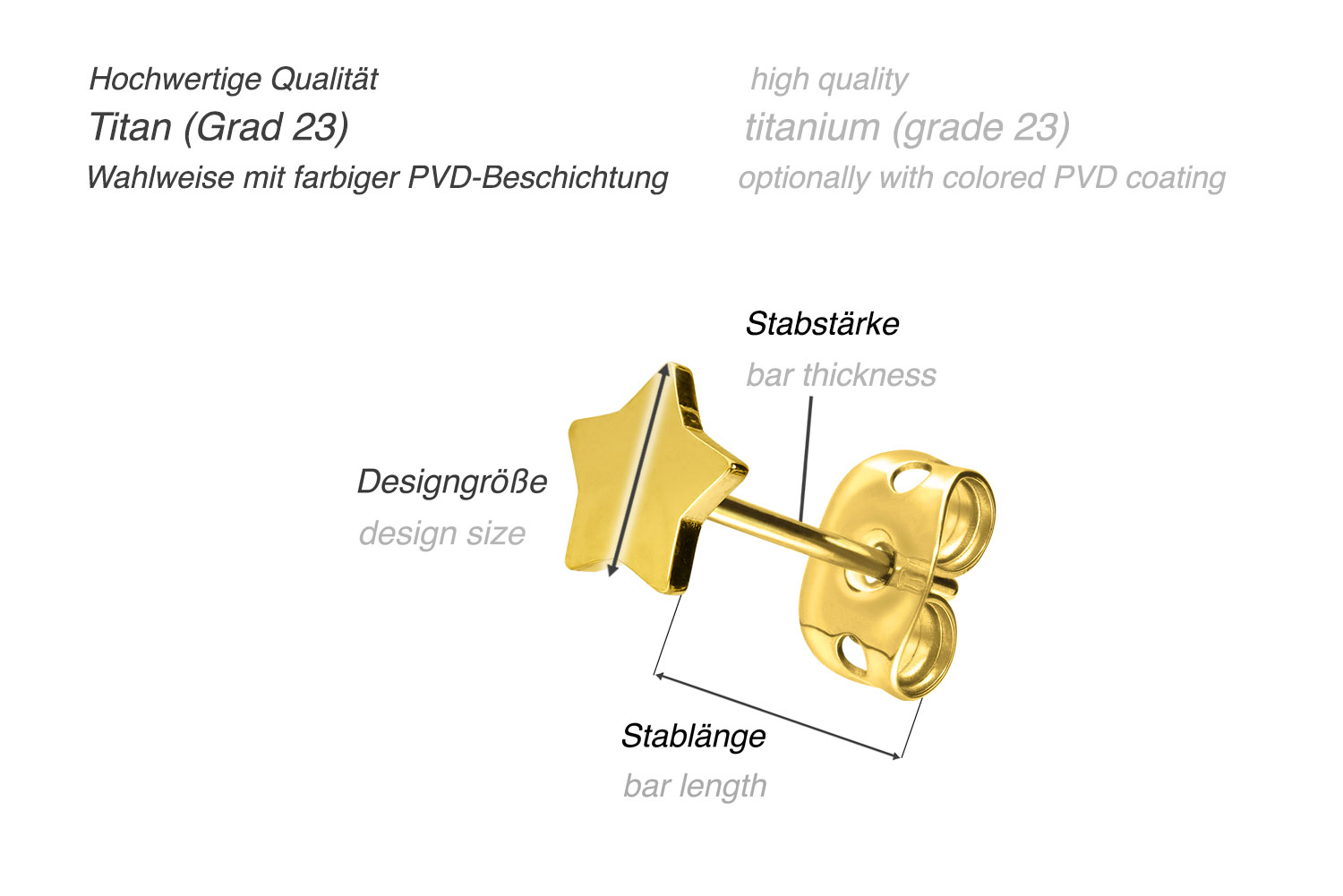 Hochwertige Qualität
Titan (Grad 23)
Wahlweise mit farbiger PVD-Beschichtung

high quality
titanium (grade 23)
optionally with colored PVD coating

Stabstärke
bar thickness

Designgröße
design size

Stablänge
bar length